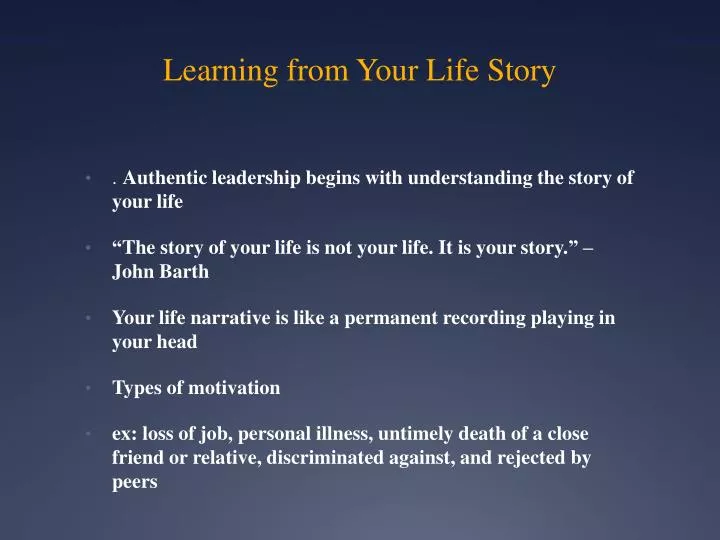 Learning from Your Life Story

• . Authentic leadership begins with understanding the story of your life

• “The story of your life is not your life. It is your story.” – John Barth

• Your life narrative is like a permanent recording playing in your head

• Types of motivation

• ex: loss of job, personal illness, untimely death of a close friend or relative, discriminated against, and rejected by peers